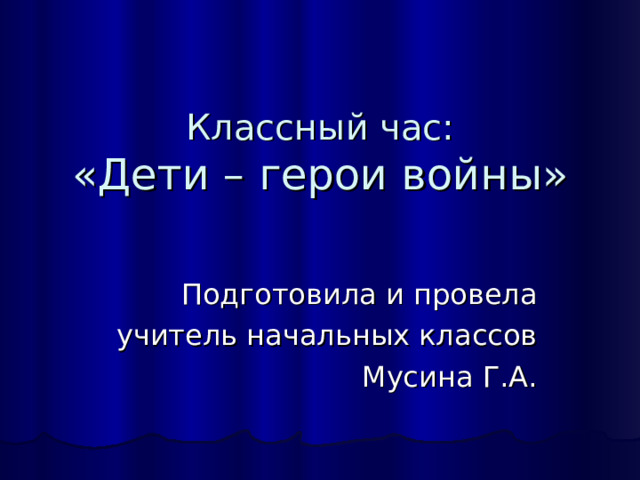 Классный час:
«Дети – герои войны»

Подготовила и провела
учитель начальных классов
Мусина Г.А.